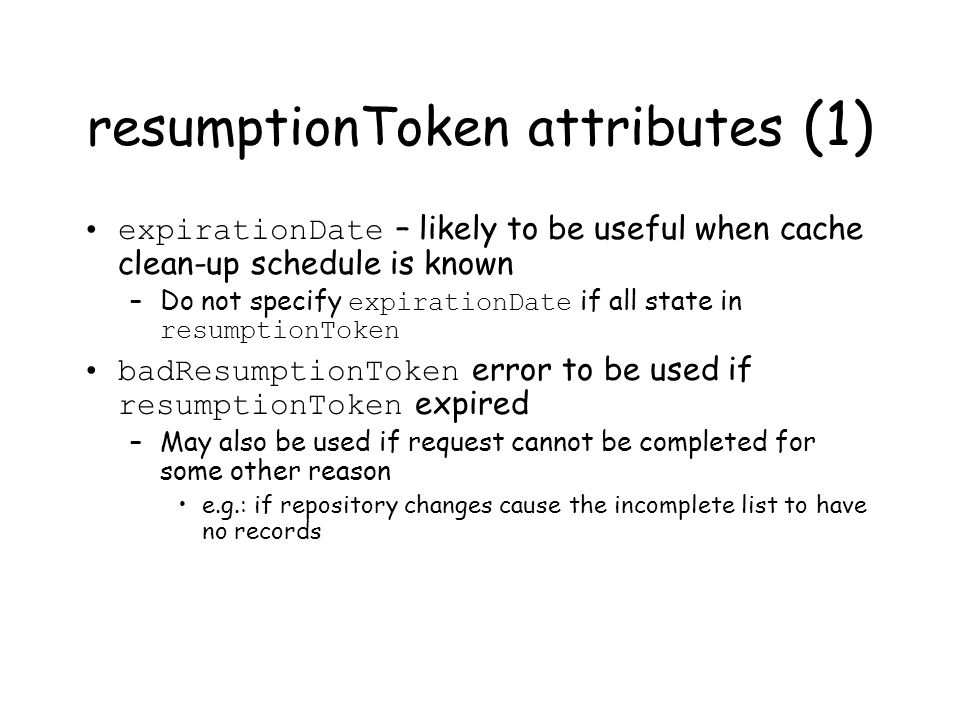 resumptionToken attributes (1)

• expirationDate – likely to be useful when cache clean-up schedule is known
  – Do not specify expirationDate if all state in resumptionToken

• badResumptionToken error to be used if resumptionToken expired
  – May also be used if request cannot be completed for some other reason
    • e.g.: if repository changes cause the incomplete list to have no records